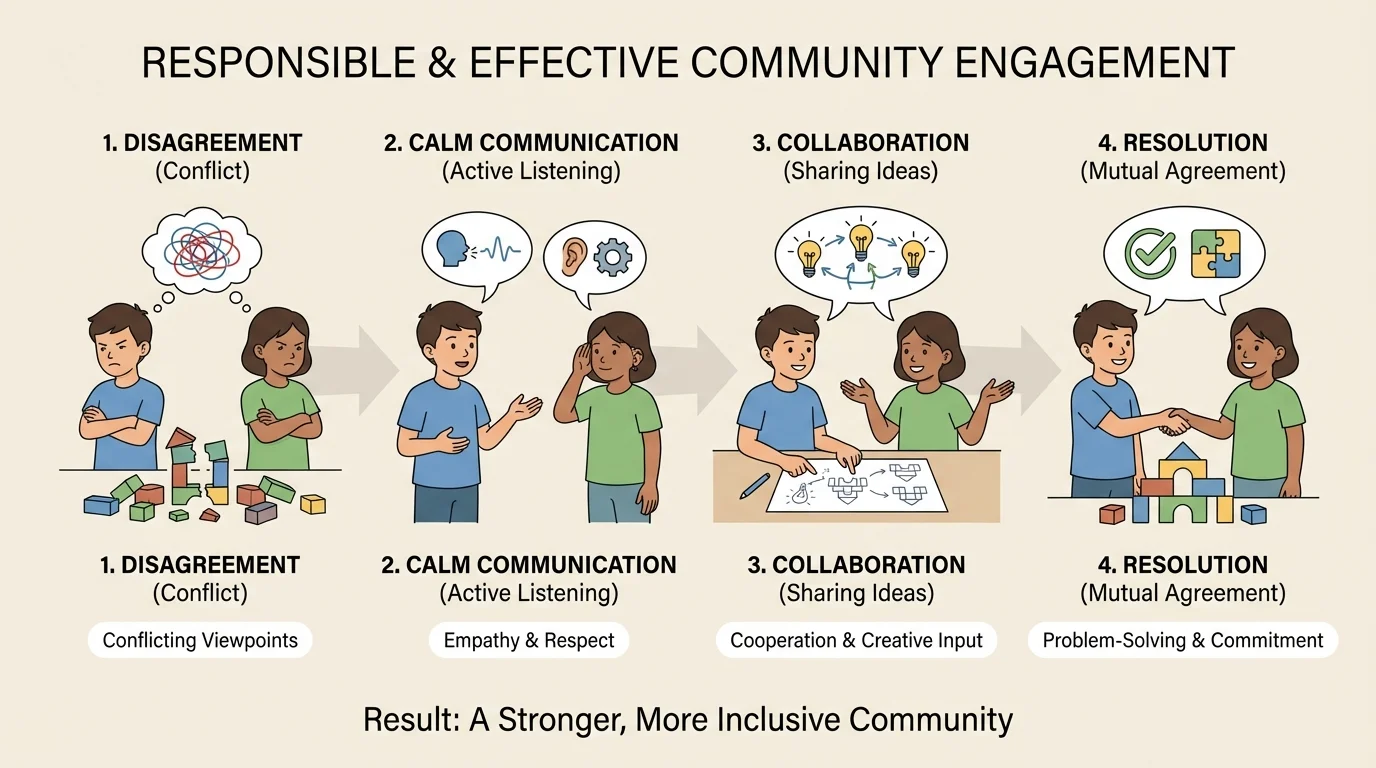 RESPONSIBLE & EFFECTIVE COMMUNITY ENGAGEMENT

1. DISAGREEMENT
(Conflict)

2. CALM COMMUNICATION
(Active Listening)

3. COLLABORATION
(Sharing Ideas)

4. RESOLUTION
(Mutual Agreement)

1. DISAGREEMENT
(Conflict)

Conflicting Viewpoints

2. CALM COMMUNICATION
(Active Listening)

Empathy & Respect

3. COLLABORATION
(Sharing Ideas)

Cooperation & Creative Input

4. RESOLUTION
(Mutual Agreement)

Problem-Solving & Commitment

Result: A Stronger, More Inclusive Community